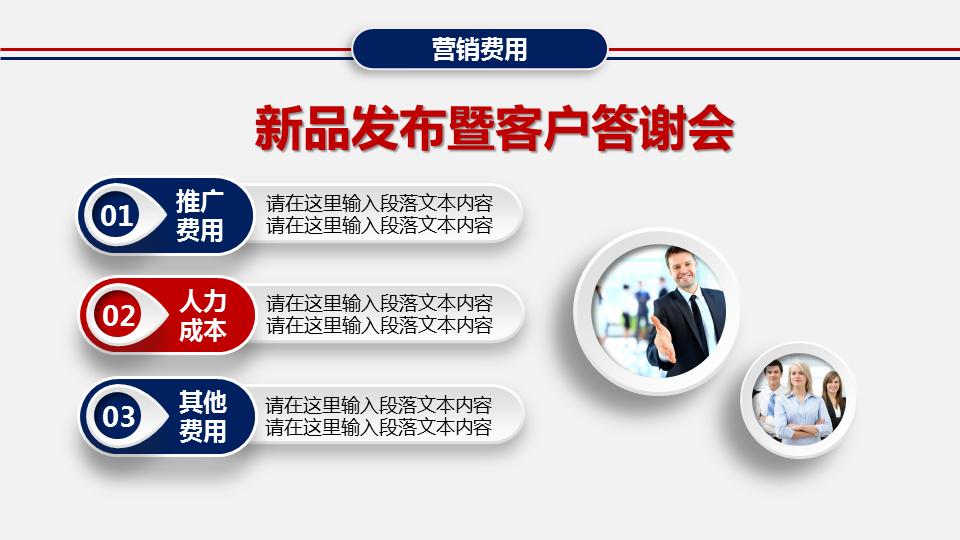 营销费用

新品发布暨客户答谢会

01 推广费用
请在这里输入段落文本内容
请在这里输入段落文本内容

02 人力成本
请在这里输入段落文本内容
请在这里输入段落文本内容

03 其他费用
请在这里输入段落文本内容
请在这里输入段落文本内容